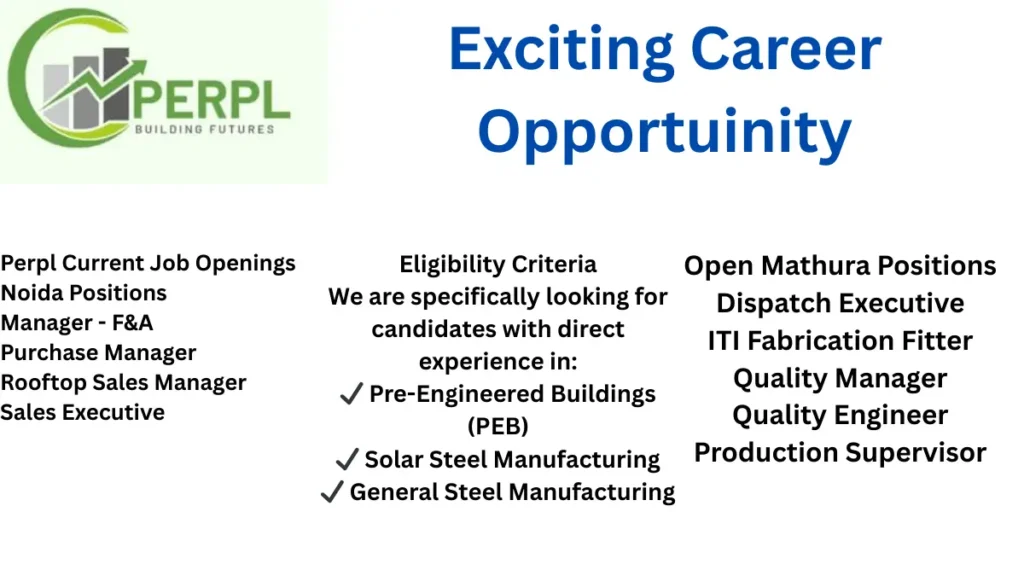 PERPL
BUILDING FUTURES

Exciting Career Opportuinity

Perpl Current Job Openings
Noida Positions
Manager - F&A
Purchase Manager
Rooftop Sales Manager
Sales Executive

Eligibility Criteria
We are specifically looking for candidates with direct experience in:
✓ Pre-Engineered Buildings (PEB)
✓ Solar Steel Manufacturing
✓ General Steel Manufacturing

Open Mathura Positions
Dispatch Executive
ITI Fabrication Fitter
Quality Manager
Quality Engineer
Production Supervisor